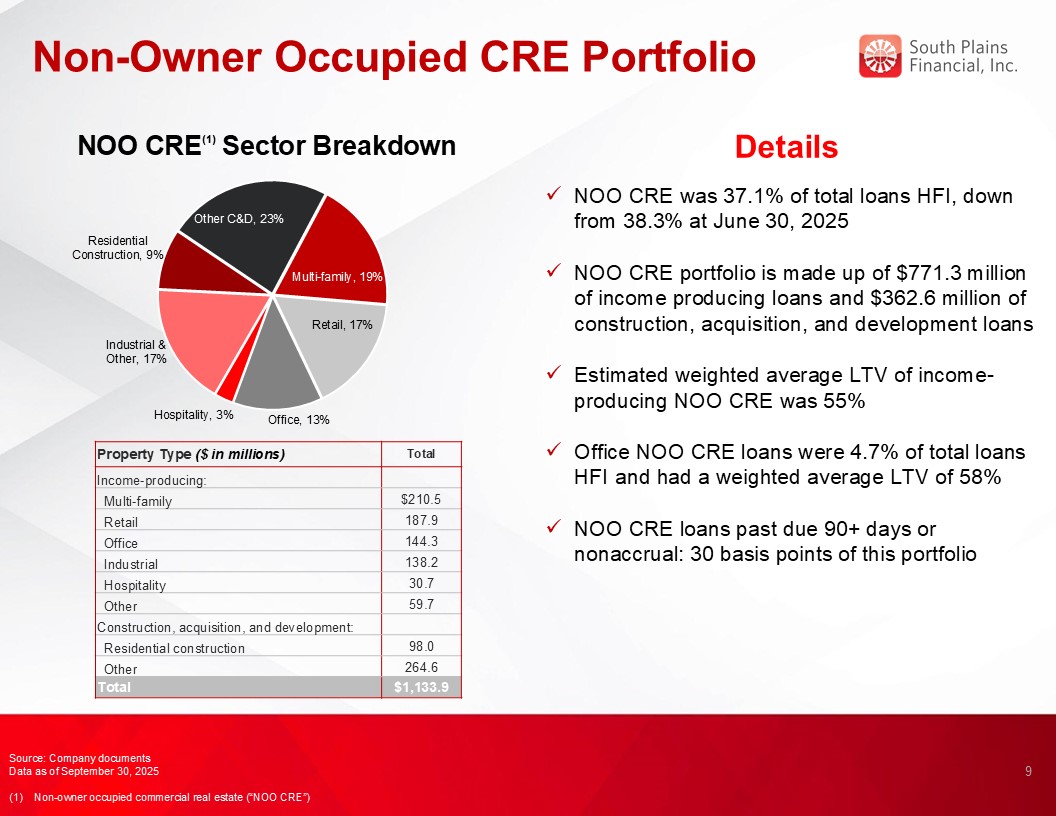 Non-Owner Occupied CRE Portfolio

South Plains Financial, Inc.

NOO CRE$^{(1)}$ Sector Breakdown

Other C&D, 23%
Multi-family, 19%
Retail, 17%
Office, 13%
Hospitality, 3%
Industrial & Other, 17%
Residential Construction, 9%

| Property Type ($ in millions) | Total |
|---|---|
| Income-producing: | |
| Multi-family | $210.5 |
| Retail | 187.9 |
| Office | 144.3 |
| Industrial | 138.2 |
| Hospitality | 30.7 |
| Other | 59.7 |
| Construction, acquisition, and development: | |
| Residential construction | 98.0 |
| Other | 264.6 |
| Total | $1,133.9 |

Details

✓ NOO CRE was 37.1% of total loans HFI, down from 38.3% at June 30, 2025

✓ NOO CRE portfolio is made up of $771.3 million of income producing loans and $362.6 million of construction, acquisition, and development loans

✓ Estimated weighted average LTV of income-producing NOO CRE was 55%

✓ Office NOO CRE loans were 4.7% of total loans HFI and had a weighted average LTV of 58%

✓ NOO CRE loans past due 90+ days or nonaccrual: 30 basis points of this portfolio

Source: Company documents
Data as of September 30, 2025

(1) Non-owner occupied commercial real estate ("NOO CRE")

9